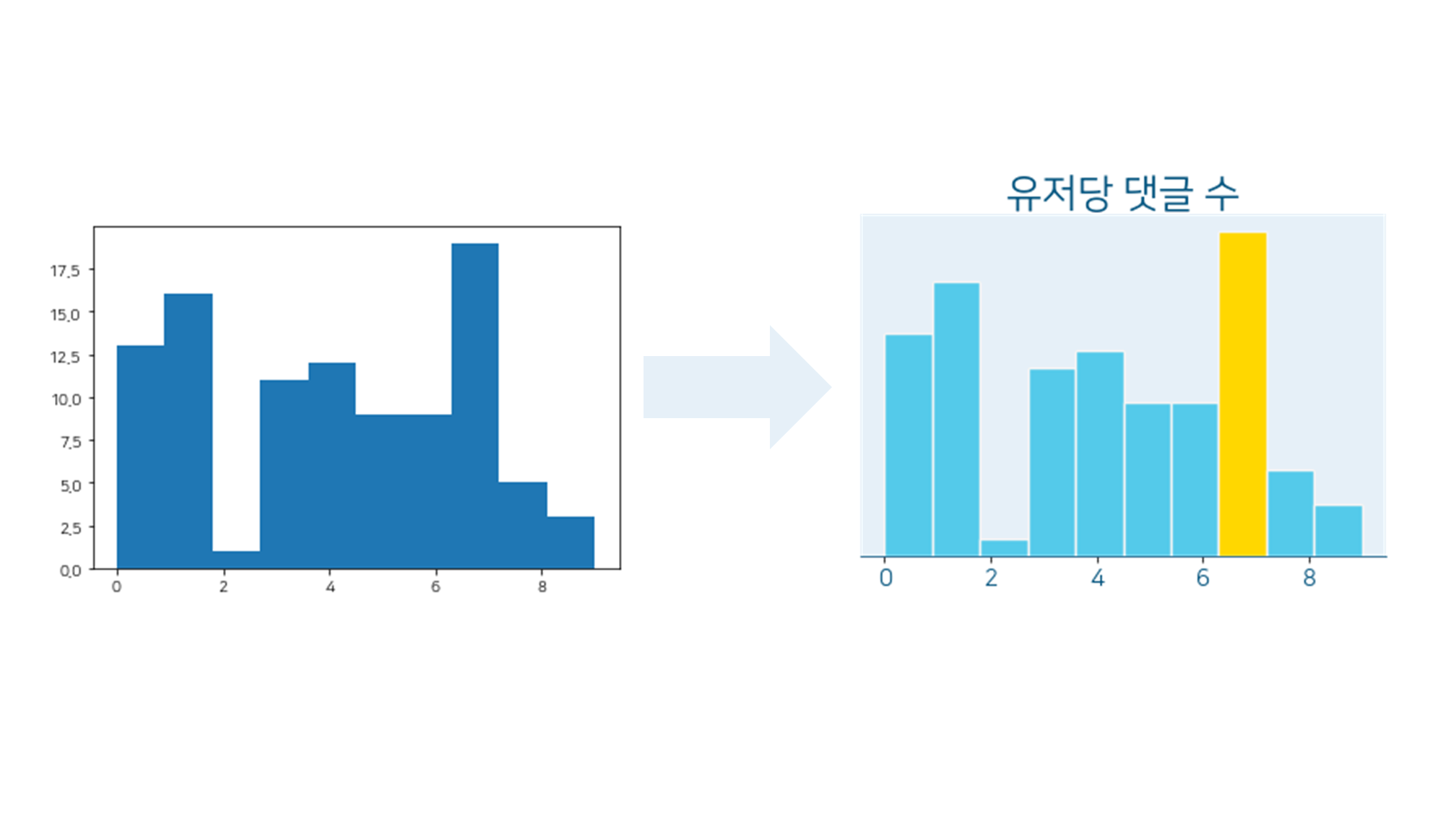 17.5
15.0
12.5
10.0
7.5
5.0
2.5
0.0
0
2
4
6
8

유저당 댓글 수
0
2
4
6
8